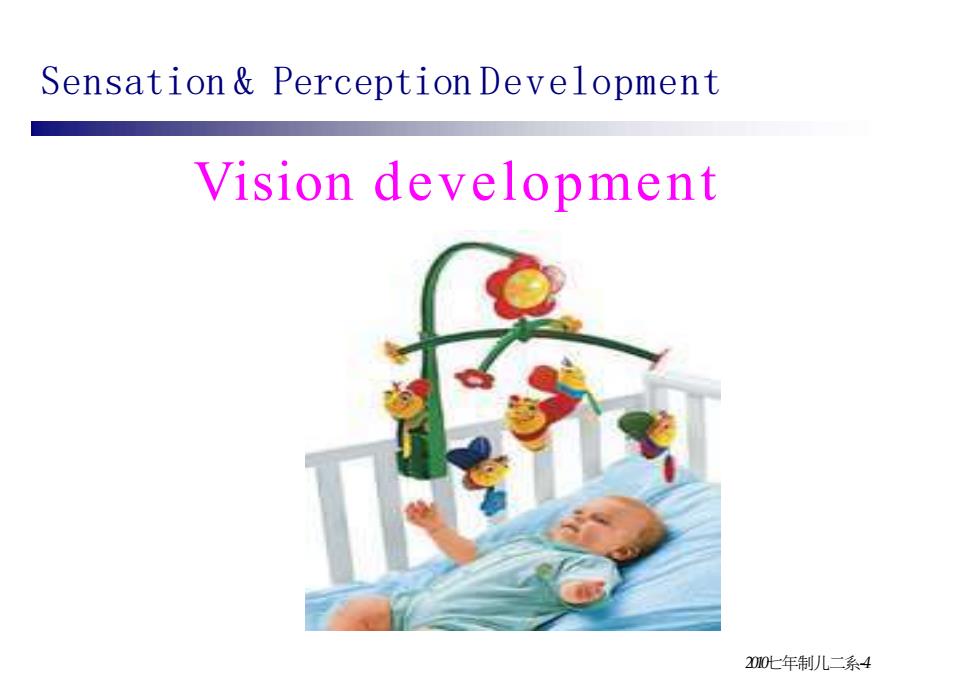 Sensation & Perception Development

Vision development

2010七年制儿二系-4